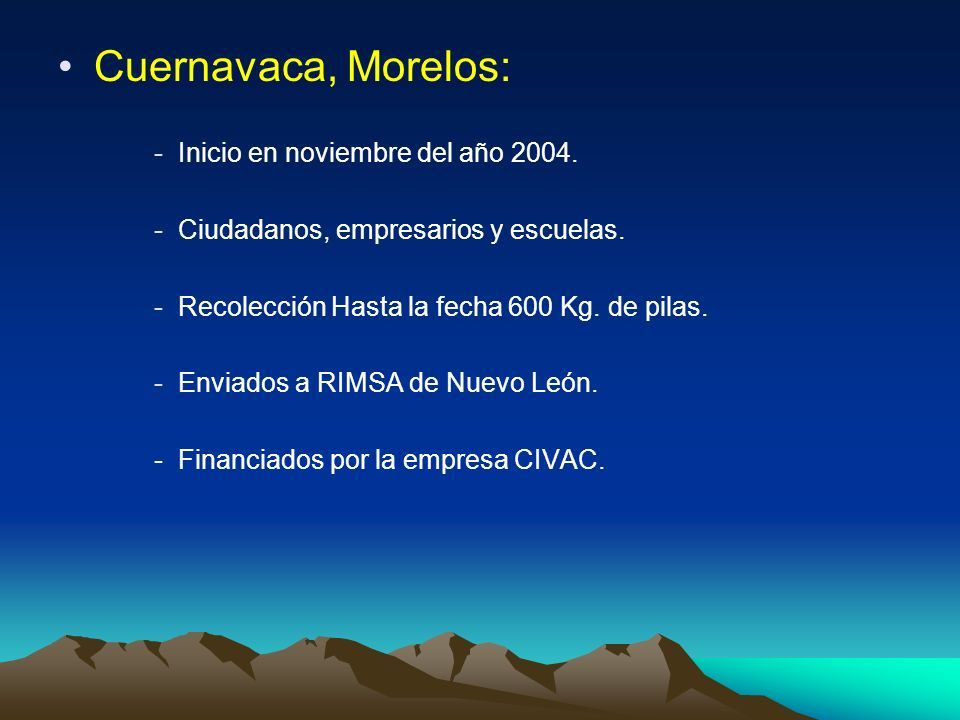 • Cuernavaca, Morelos:

- Inicio en noviembre del año 2004.

- Ciudadanos, empresarios y escuelas.

- Recolección Hasta la fecha 600 Kg. de pilas.

- Enviados a RIMSA de Nuevo León.

- Financiados por la empresa CIVAC.